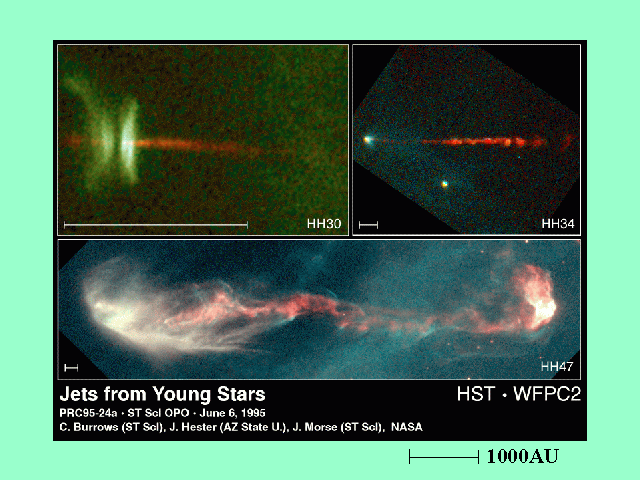 HH30

HH34

HH47

Jets from Young Stars

HST · WFPC2

PRC95-24a · ST ScI OPO · June 6, 1995

C. Burrows (ST ScI), J. Hester (AZ State U.), J. Morse (ST ScI), NASA

1000AU